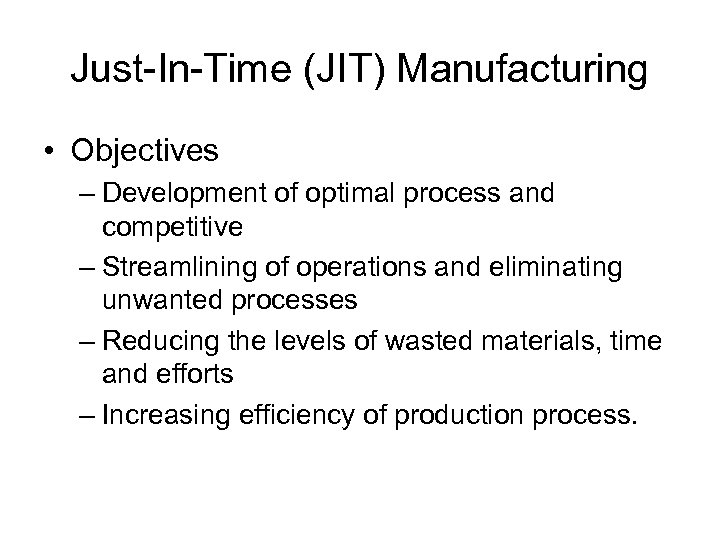 Just-In-Time (JIT) Manufacturing

• Objectives
– Development of optimal process and competitive
– Streamlining of operations and eliminating unwanted processes
– Reducing the levels of wasted materials, time and efforts
– Increasing efficiency of production process.